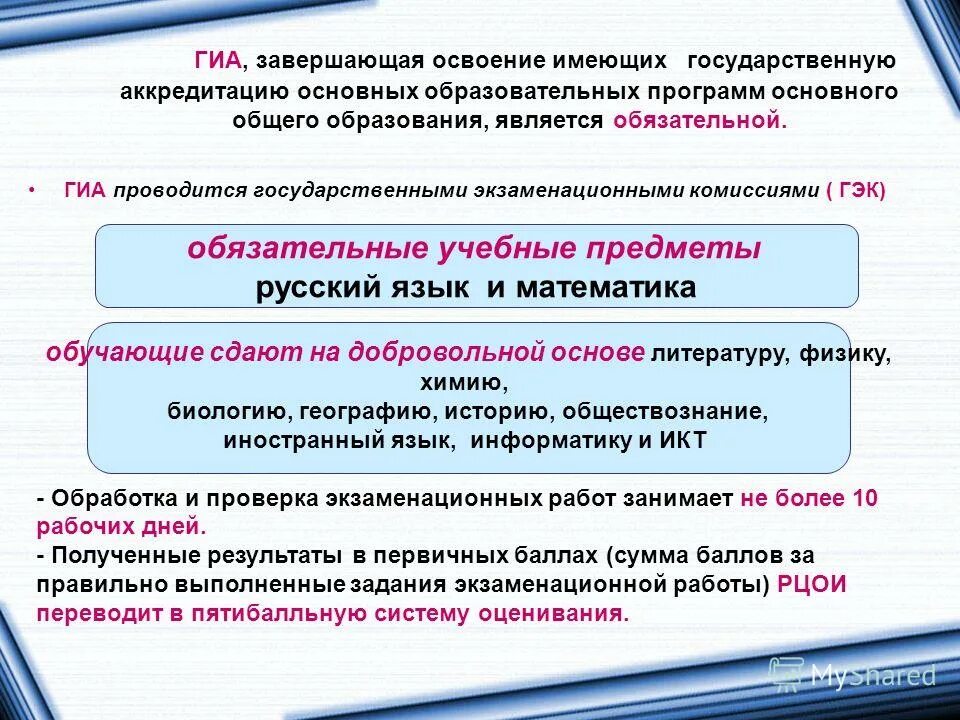 ГИА, завершающая освоение имеющих государственную аккредитацию основных образовательных программ основного общего образования, является обязательной.

• ГИА проводится государственными экзаменационными комиссиями ( ГЭК)

обязательные учебные предметы
русский язык и математика

обучающие сдают на добровольной основе литературу, физику, химию, биологию, географию, историю, обществознание, иностранный язык, информатику и ИКТ

- Обработка и проверка экзаменационных работ занимает не более 10 рабочих дней.
- Полученные результаты в первичных баллах (сумма баллов за правильно выполненные задания экзаменационной работы) РЦОИ переводит в пятибалльную систему оценивания.

MyShared